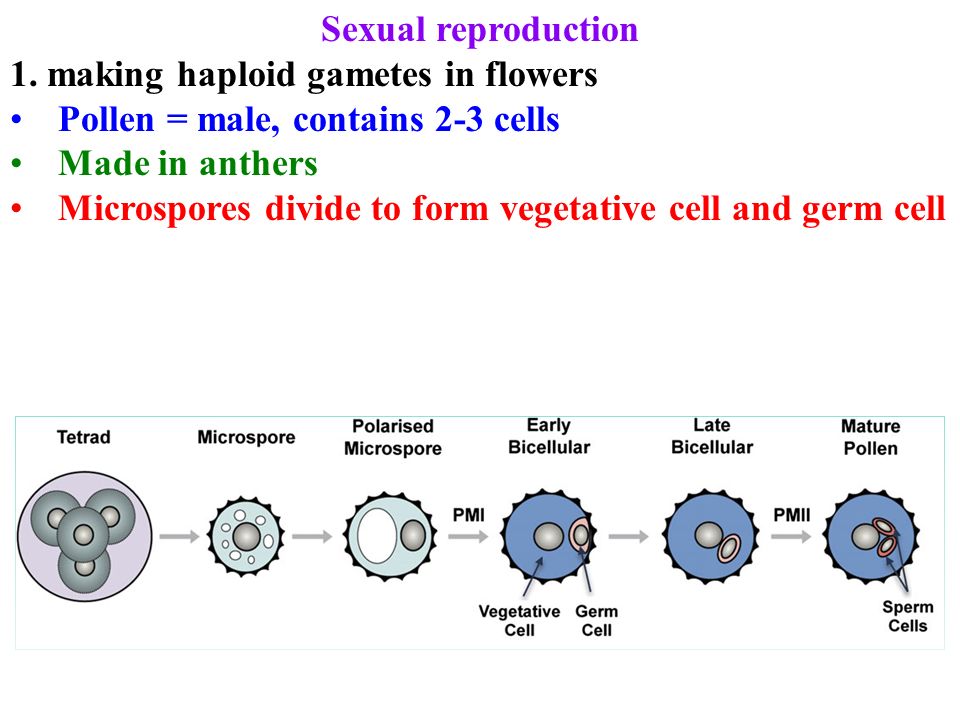 Sexual reproduction

1. making haploid gametes in flowers

• Pollen = male, contains 2-3 cells
• Made in anthers
• Microspores divide to form vegetative cell and germ cell

Tetrad
Microspore
Polarised Microspore
PMI
Early Bicellular
Vegetative Cell
Germ Cell
Late Bicellular
PMII
Mature Pollen
Sperm Cells